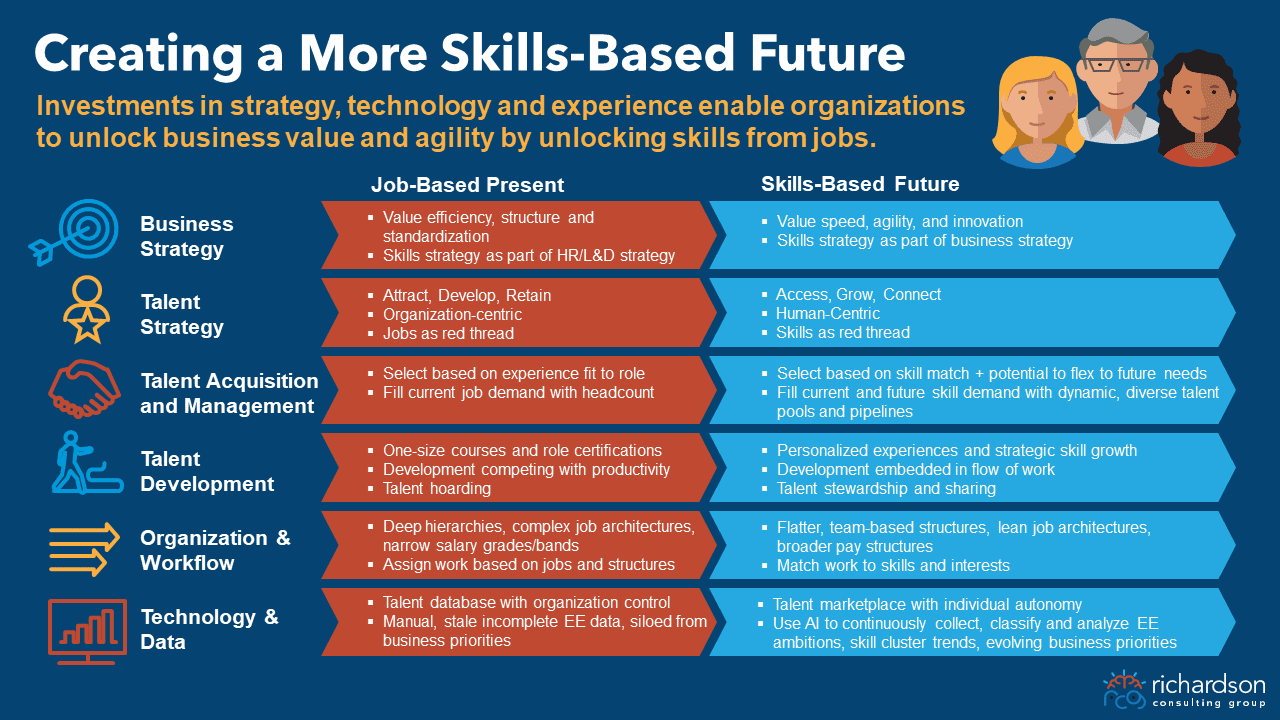 Creating a More Skills-Based Future

Investments in strategy, technology and experience enable organizations to unlock business value and agility by unlocking skills from jobs.

| | Job-Based Present | Skills-Based Future |
|---|---|---|
| Business Strategy | ▪ Value efficiency, structure and standardization ▪ Skills strategy as part of HR/L&D strategy | ▪ Value speed, agility, and innovation ▪ Skills strategy as part of business strategy |
| Talent Strategy | ▪ Attract, Develop, Retain ▪ Organization-centric ▪ Jobs as red thread | ▪ Access, Grow, Connect ▪ Human-Centric ▪ Skills as red thread |
| Talent Acquisition and Management | ▪ Select based on experience fit to role ▪ Fill current job demand with headcount | ▪ Select based on skill match + potential to flex to future needs ▪ Fill current and future skill demand with dynamic, diverse talent pools and pipelines |
| Talent Development | ▪ One-size courses and role certifications ▪ Development competing with productivity ▪ Talent hoarding | ▪ Personalized experiences and strategic skill growth ▪ Development embedded in flow of work ▪ Talent stewardship and sharing |
| Organization & Workflow | ▪ Deep hierarchies, complex job architectures, narrow salary grades/bands ▪ Assign work based on jobs and structures | ▪ Flatter, team-based structures, lean job architectures, broader pay structures ▪ Match work to skills and interests |
| Technology & Data | ▪ Talent database with organization control ▪ Manual, stale incomplete EE data, siloed from business priorities | ▪ Talent marketplace with individual autonomy ▪ Use AI to continuously collect, classify and analyze EE ambitions, skill cluster trends, evolving business priorities |

richardson consulting group